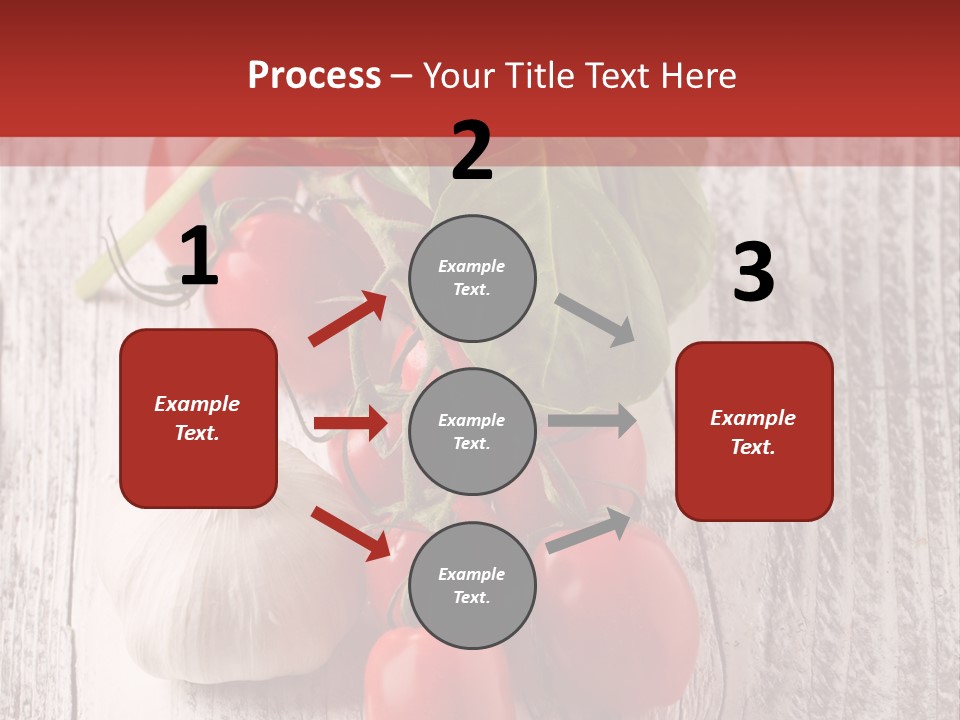 Process – Your Title Text Here

1

Example Text.

2

Example Text.

Example Text.

Example Text.

3

Example Text.